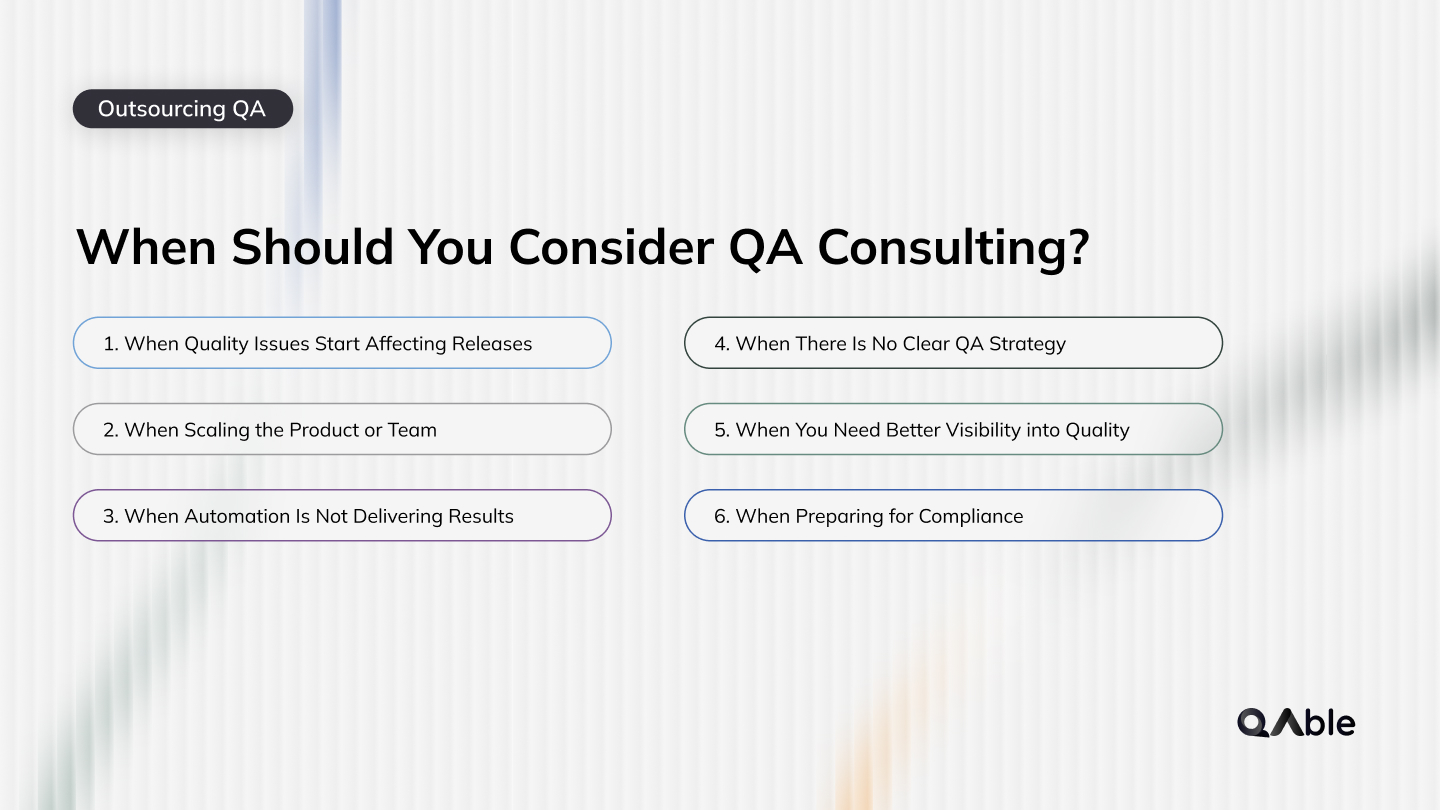 Outsourcing QA

When Should You Consider QA Consulting?

1. When Quality Issues Start Affecting Releases

2. When Scaling the Product or Team

3. When Automation Is Not Delivering Results

4. When There Is No Clear QA Strategy

5. When You Need Better Visibility into Quality

6. When Preparing for Compliance

QAble